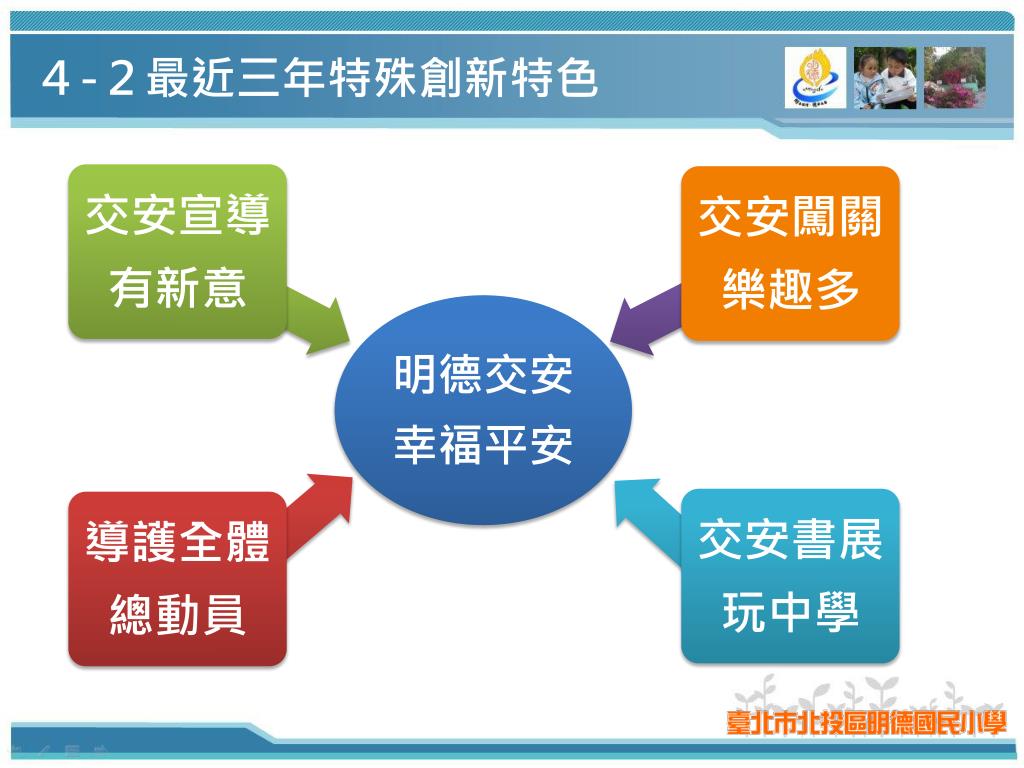 4 - 2 最近三年特殊創新特色

交安宣導
有新意

交安闖關
樂趣多

明德交安
幸福平安

導護全體
總動員

交安書展
玩中學

臺北市北投區明德國民小學